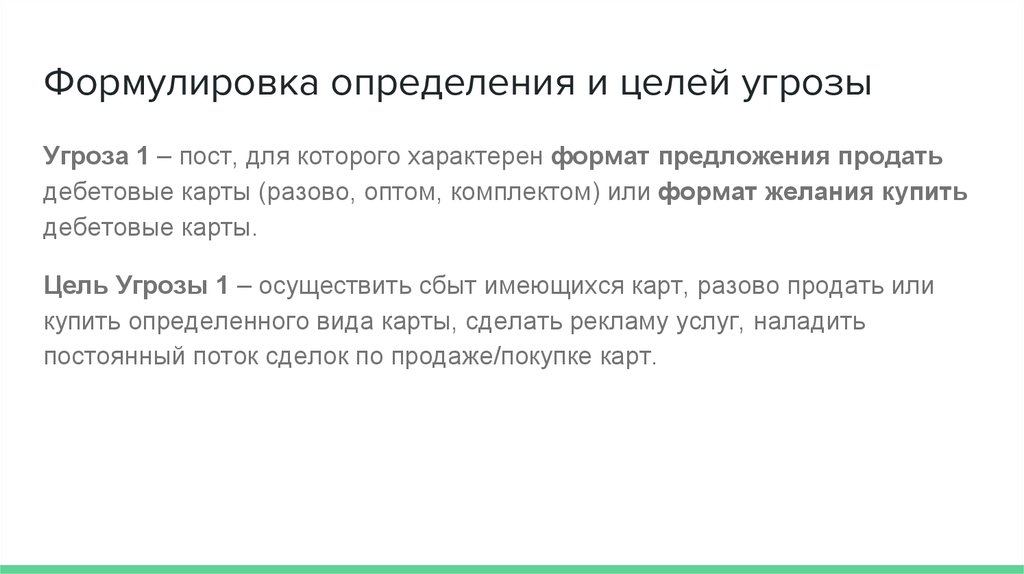 Формулировка определения и целей угрозы

Угроза 1 – пост, для которого характерен формат предложения продать дебетовые карты (разово, оптом, комплектом) или формат желания купить дебетовые карты.

Цель Угрозы 1 – осуществить сбыт имеющихся карт, разово продать или купить определенного вида карты, сделать рекламу услуг, наладить постоянный поток сделок по продаже/покупке карт.